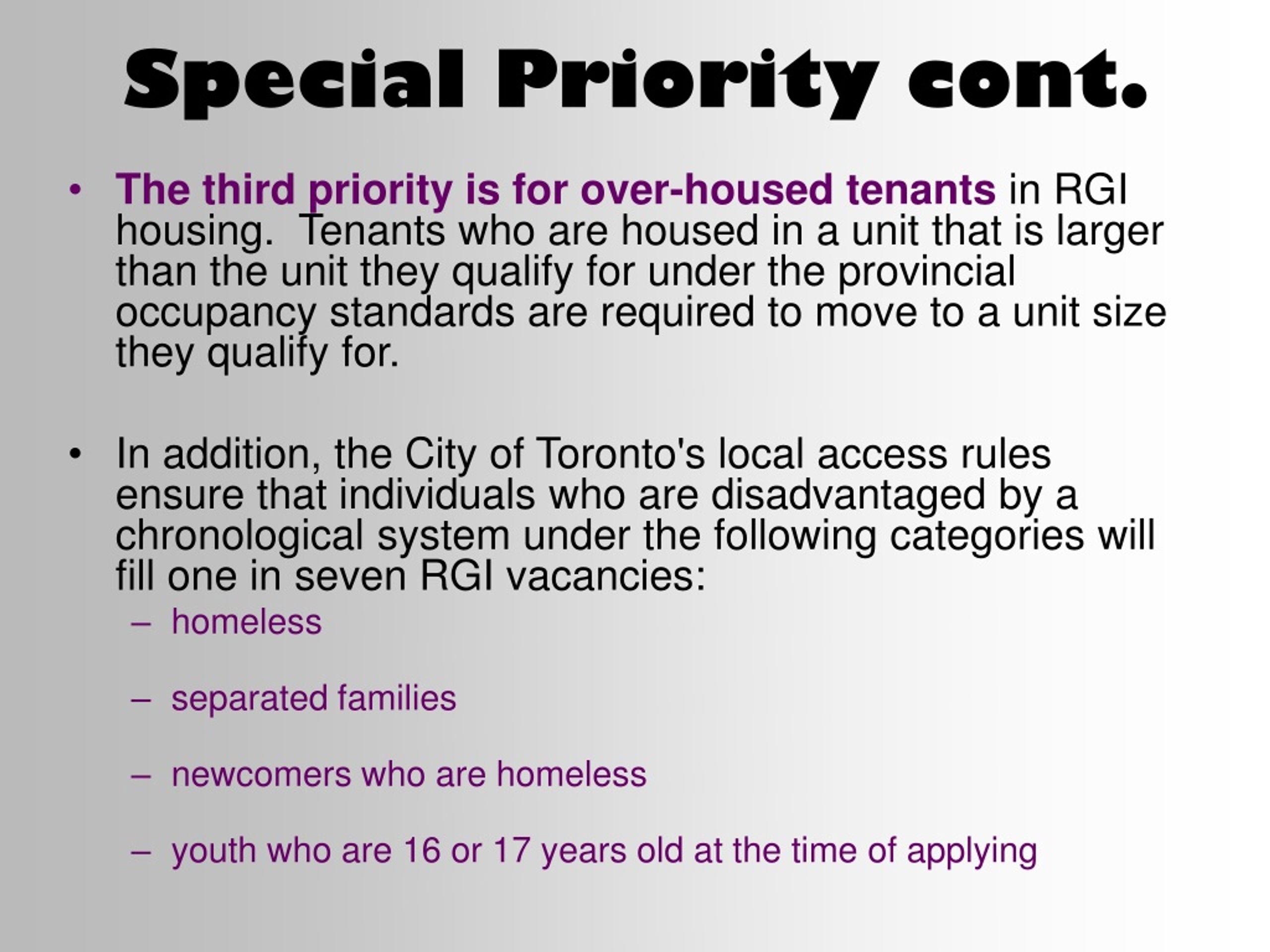 Special Priority cont.

• The third priority is for over-housed tenants in RGI housing. Tenants who are housed in a unit that is larger than the unit they qualify for under the provincial occupancy standards are required to move to a unit size they qualify for.

• In addition, the City of Toronto's local access rules ensure that individuals who are disadvantaged by a chronological system under the following categories will fill one in seven RGI vacancies:
– homeless
– separated families
– newcomers who are homeless
– youth who are 16 or 17 years old at the time of applying